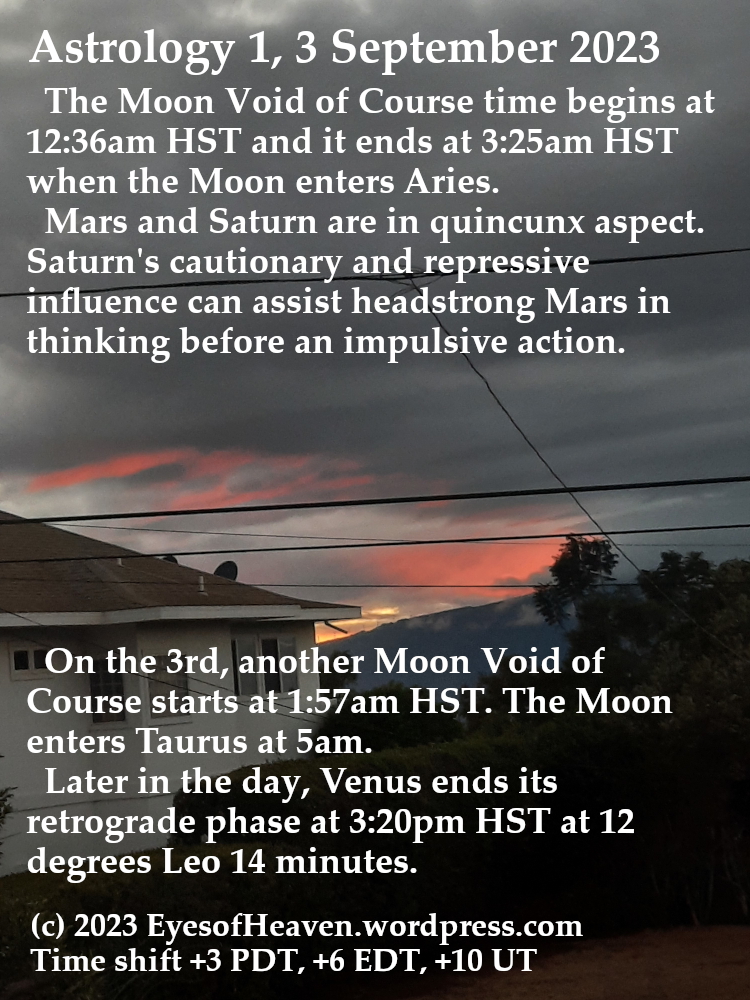 Astrology 1, 3 September 2023

The Moon Void of Course time begins at 12:36am HST and it ends at 3:25am HST when the Moon enters Aries.

Mars and Saturn are in quincunx aspect. Saturn's cautionary and repressive influence can assist headstrong Mars in thinking before an impulsive action.

On the 3rd, another Moon Void of Course starts at 1:57am HST. The Moon enters Taurus at 5am.

Later in the day, Venus ends its retrograde phase at 3:20pm HST at 12 degrees Leo 14 minutes.

(c) 2023 EyesofHeaven.wordpress.com
Time shift +3 PDT, +6 EDT, +10 UT